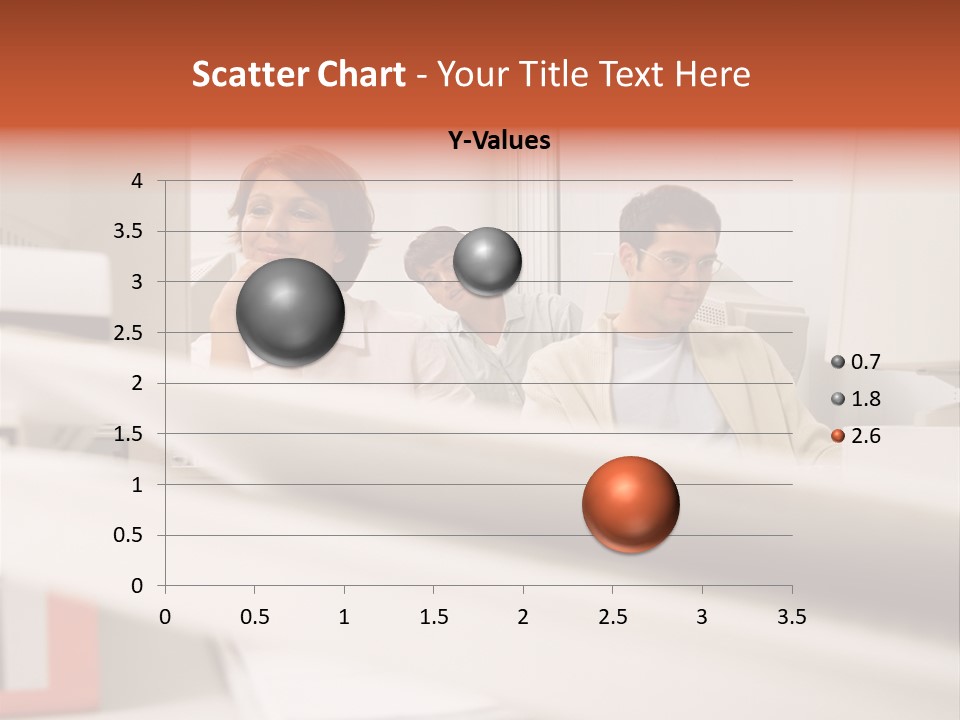 Scatter Chart - Your Title Text Here

Y-Values

4
3.5
3
2.5
2
1.5
1
0.5
0

0 0.5 1 1.5 2 2.5 3 3.5

0.7
1.8
2.6